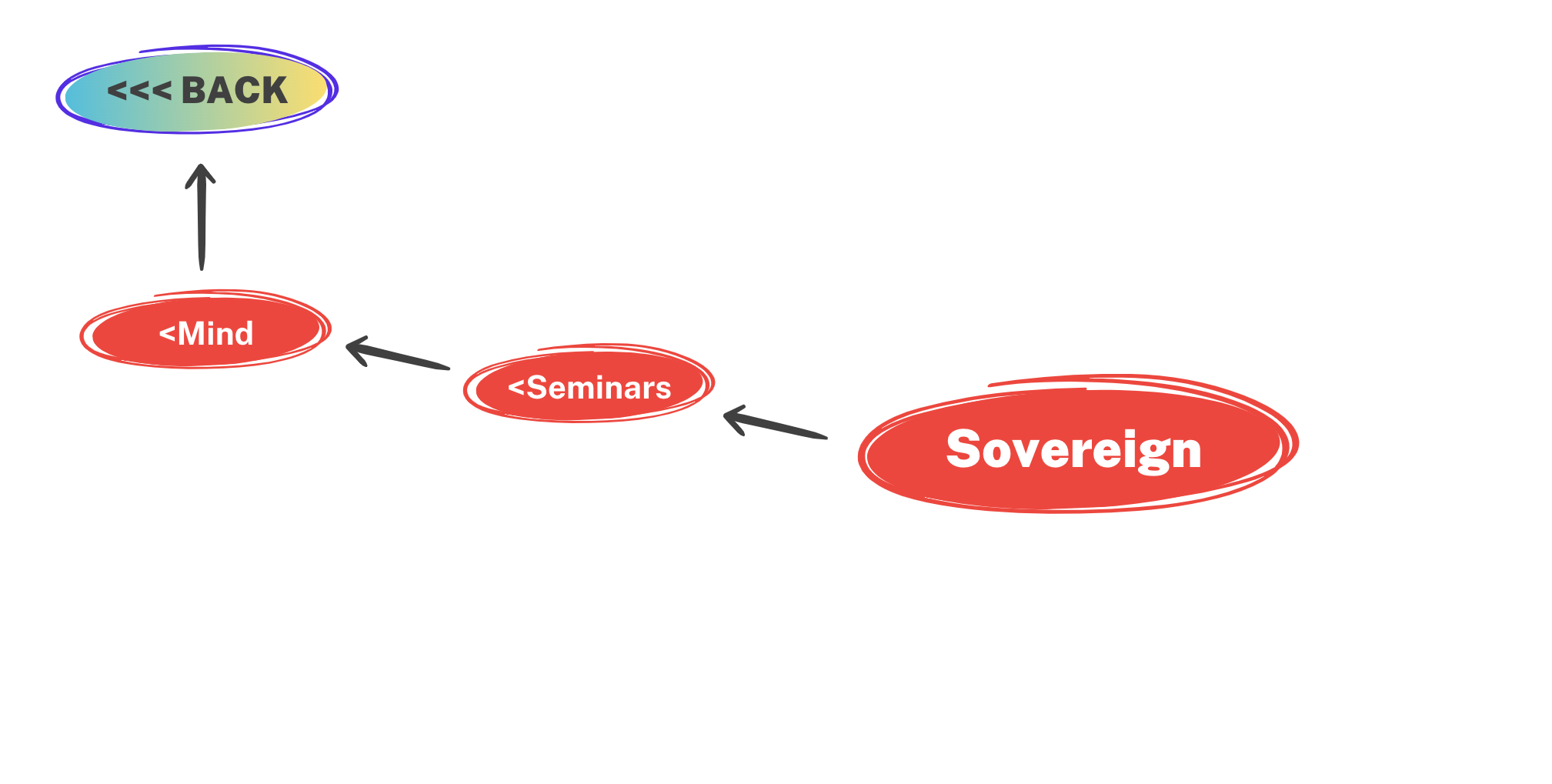 <<< BACK

<Mind

<Seminars

Sovereign